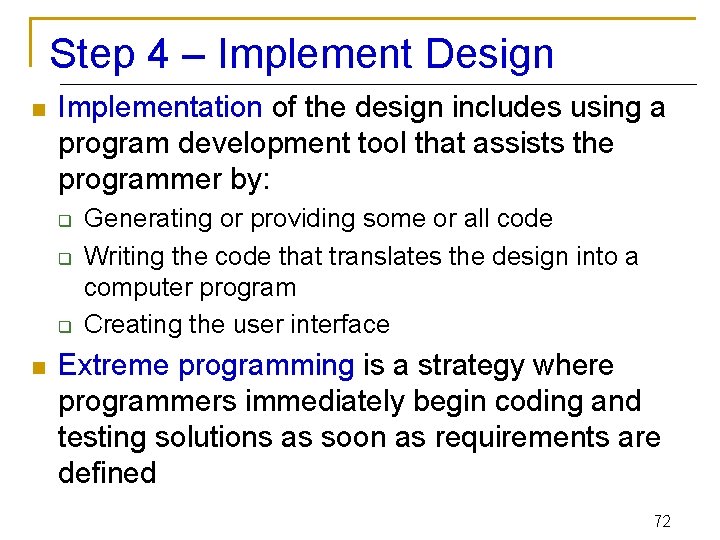 Step 4 – Implement Design

Implementation of the design includes using a program development tool that assists the programmer by:

Generating or providing some or all code

Writing the code that translates the design into a computer program

Creating the user interface

Extreme programming is a strategy where programmers immediately begin coding and testing solutions as soon as requirements are defined

72